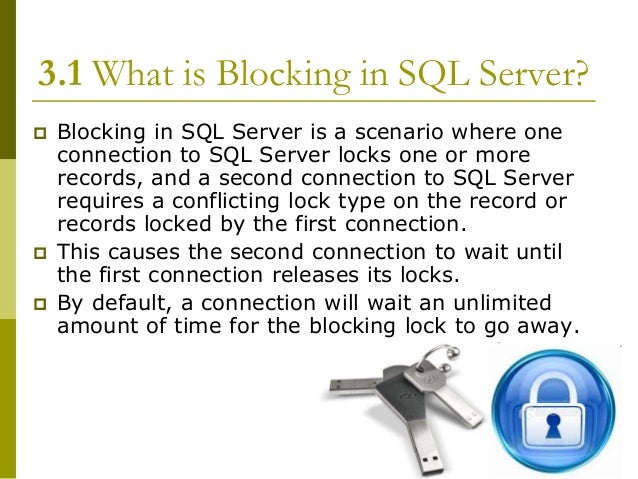 3.1 What is Blocking in SQL Server?

Blocking in SQL Server is a scenario where one connection to SQL Server locks one or more records, and a second connection to SQL Server requires a conflicting lock type on the record or records locked by the first connection.

This causes the second connection to wait until the first connection releases its locks.

By default, a connection will wait an unlimited amount of time for the blocking lock to go away.